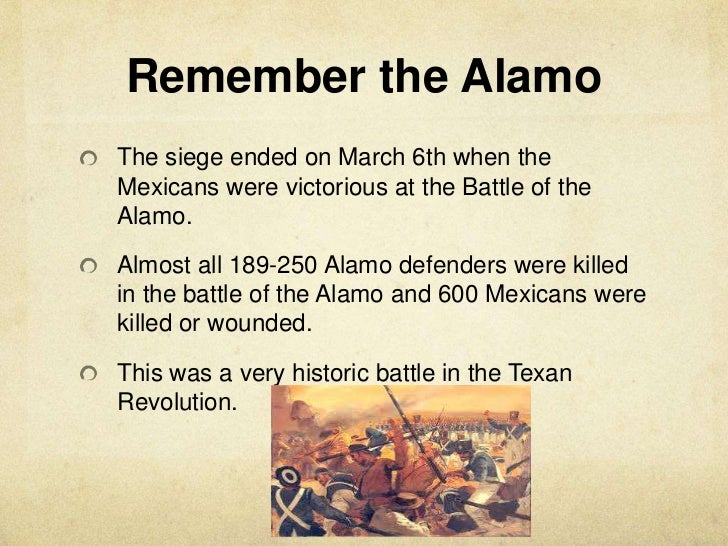 Remember the Alamo

The siege ended on March 6th when the Mexicans were victorious at the Battle of the Alamo.

Almost all 189-250 Alamo defenders were killed in the battle of the Alamo and 600 Mexicans were killed or wounded.

This was a very historic battle in the Texan Revolution.